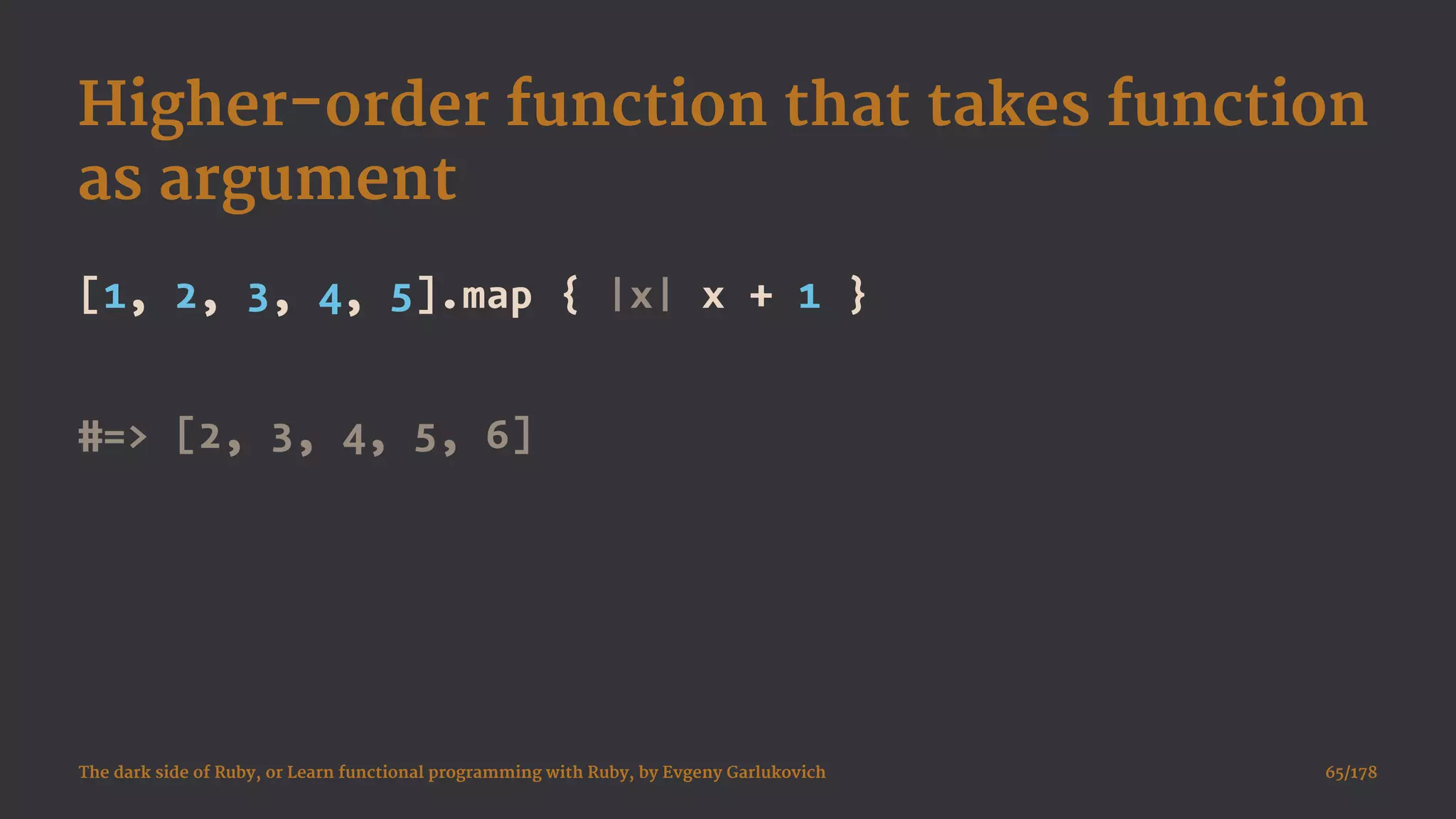 Higher-order function that takes function as argument

[1, 2, 3, 4, 5].map { |x| x + 1 }

#=> [2, 3, 4, 5, 6]

The dark side of Ruby, or Learn functional programming with Ruby, by Evgeny Garlukovich

65/178